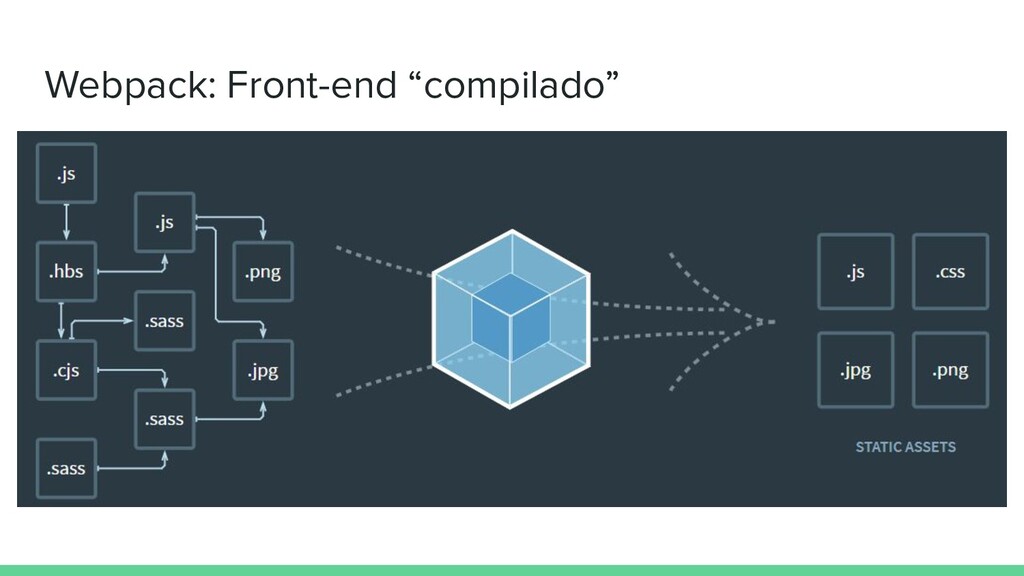 Webpack: Front-end “compilado”

.js

.js

.hbs

.png

.sass

.cjs

.jpg

.sass

.sass

.js

.css

.jpg

.png

STATIC ASSETS